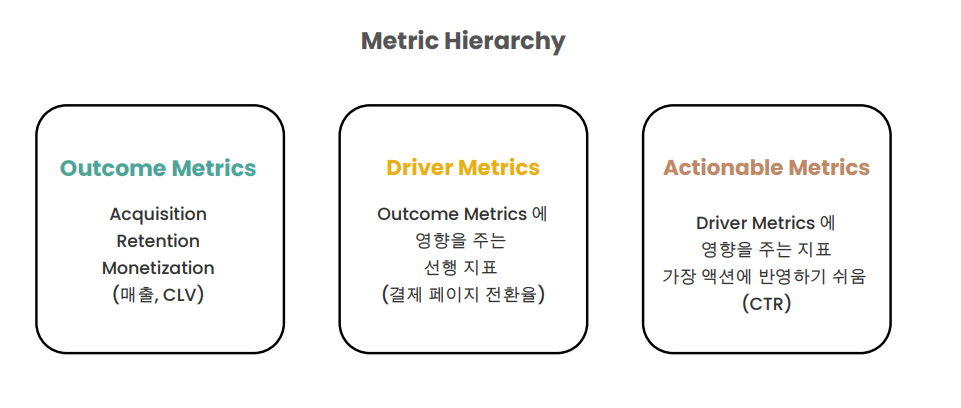 Metric Hierarchy

Outcome Metrics

Acquisition
Retention
Monetization
(매출, CLV)

Driver Metrics

Outcome Metrics 에
영향을 주는
선행 지표
(결제 페이지 전환율)

Actionable Metrics

Driver Metrics 에
영향을 주는 지표
가장 액션에 반영하기 쉬움
(CTR)